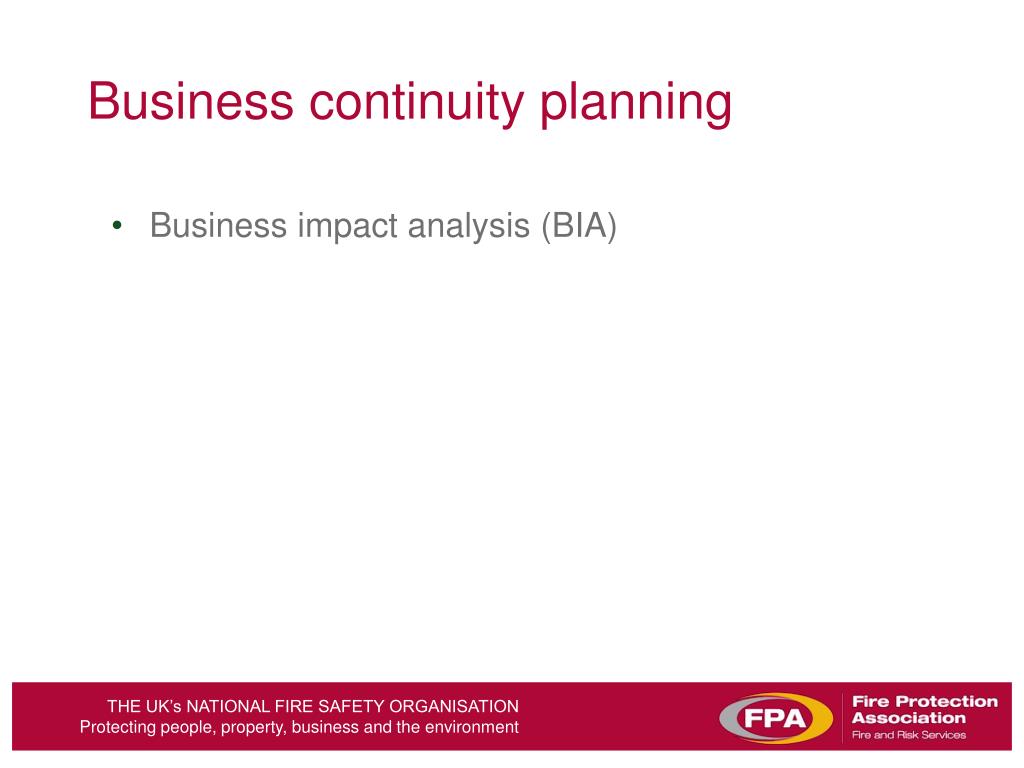 Business continuity planning

• Business impact analysis (BIA)

THE UK's NATIONAL FIRE SAFETY ORGANISATION
Protecting people, property, business and the environment

FPA
Fire Protection Association
Fire and Risk Services